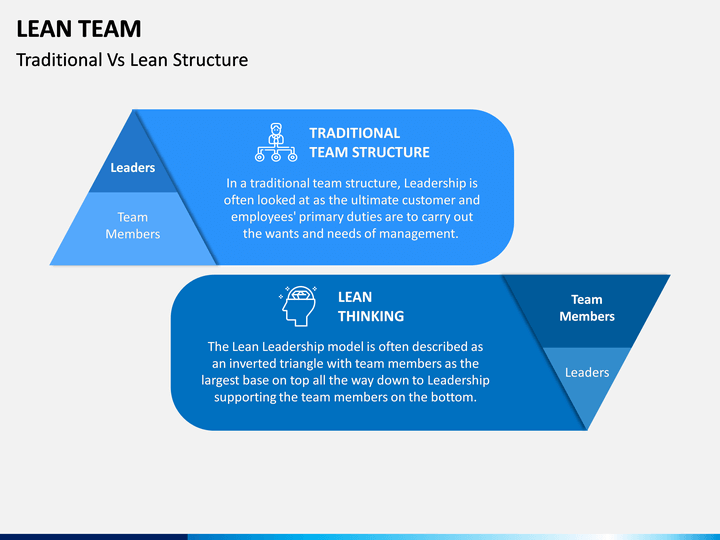 LEAN TEAM

Traditional Vs Lean Structure

Leaders

Team Members

TRADITIONAL TEAM STRUCTURE

In a traditional team structure, Leadership is often looked at as the ultimate customer and employees' primary duties are to carry out the wants and needs of management.

LEAN THINKING

The Lean Leadership model is often described as an inverted triangle with team members as the largest base on top all the way down to Leadership supporting the team members on the bottom.

Team Members

Leaders